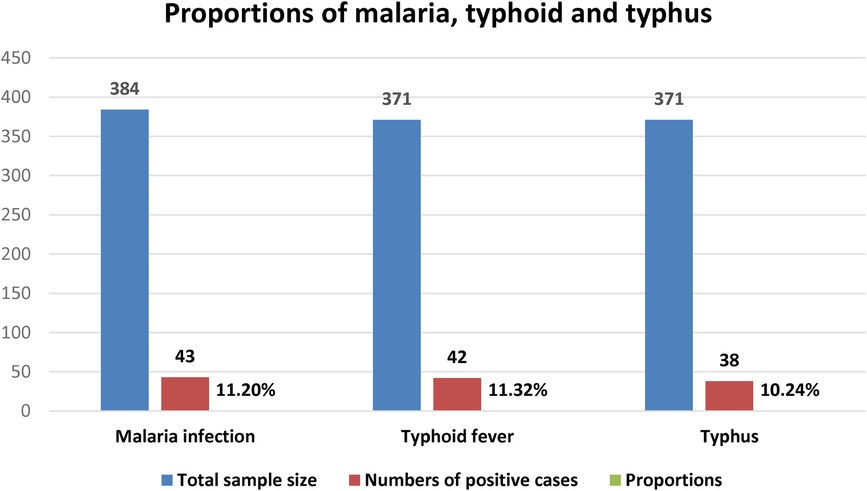 Proportions of malaria, typhoid and typhus

450
400
350
300
250
200
150
100
50
0

384
43
11.20%
371
42
11.32%
371
38
10.24%

Malaria infection
Typhoid fever
Typhus

Total sample size
Numbers of positive cases
Proportions